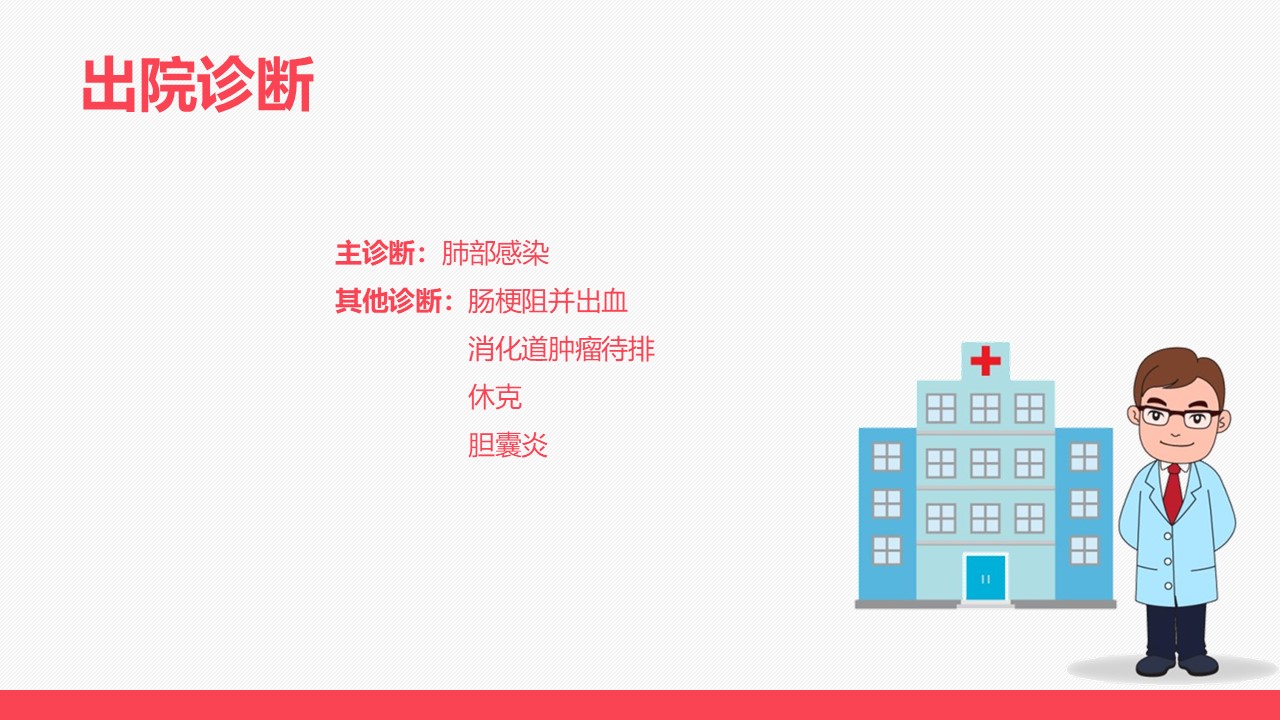 出院诊断

主诊断：肺部感染

其他诊断：肠梗阻并出血
消化道肿瘤待排
休克
胆囊炎